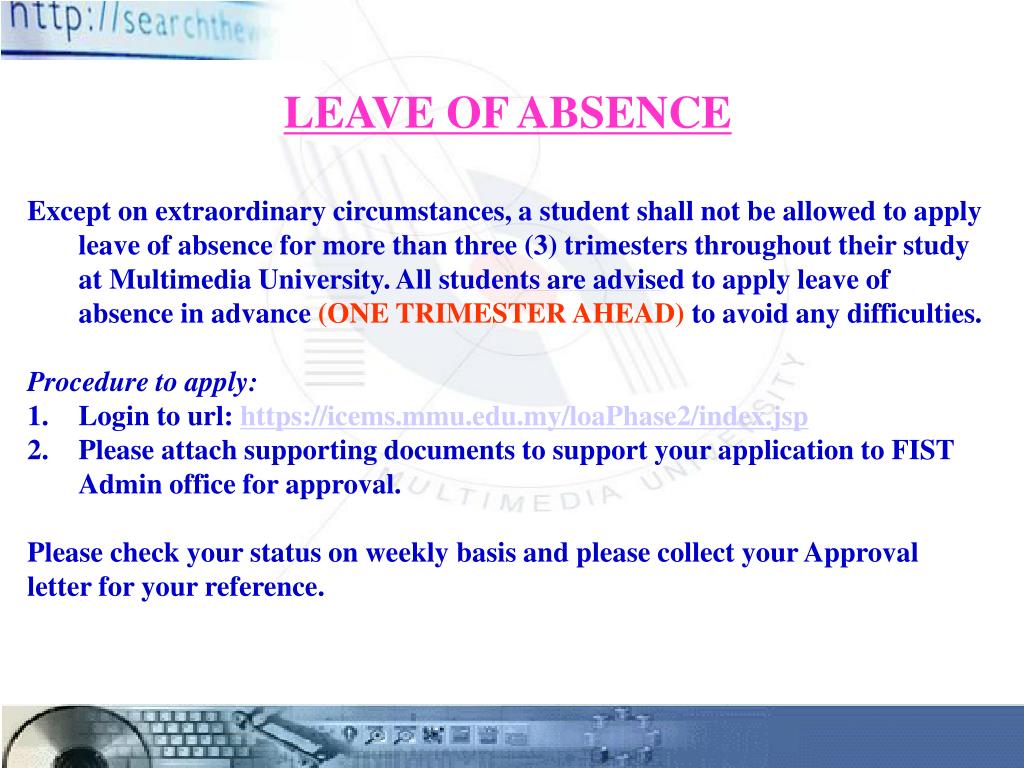 http://searchthe

LEAVE OF ABSENCE

Except on extraordinary circumstances, a student shall not be allowed to apply leave of absence for more than three (3) trimesters throughout their study at Multimedia University. All students are advised to apply leave of absence in advance (ONE TRIMESTER AHEAD) to avoid any difficulties.

Procedure to apply:
1. Login to url: https://icems.mmu.edu.my/loaPhase2/index.jsp
2. Please attach supporting documents to support your application to FIST Admin office for approval.

Please check your status on weekly basis and please collect your Approval letter for your reference.

MULTIMEDIA UNIVERSITY